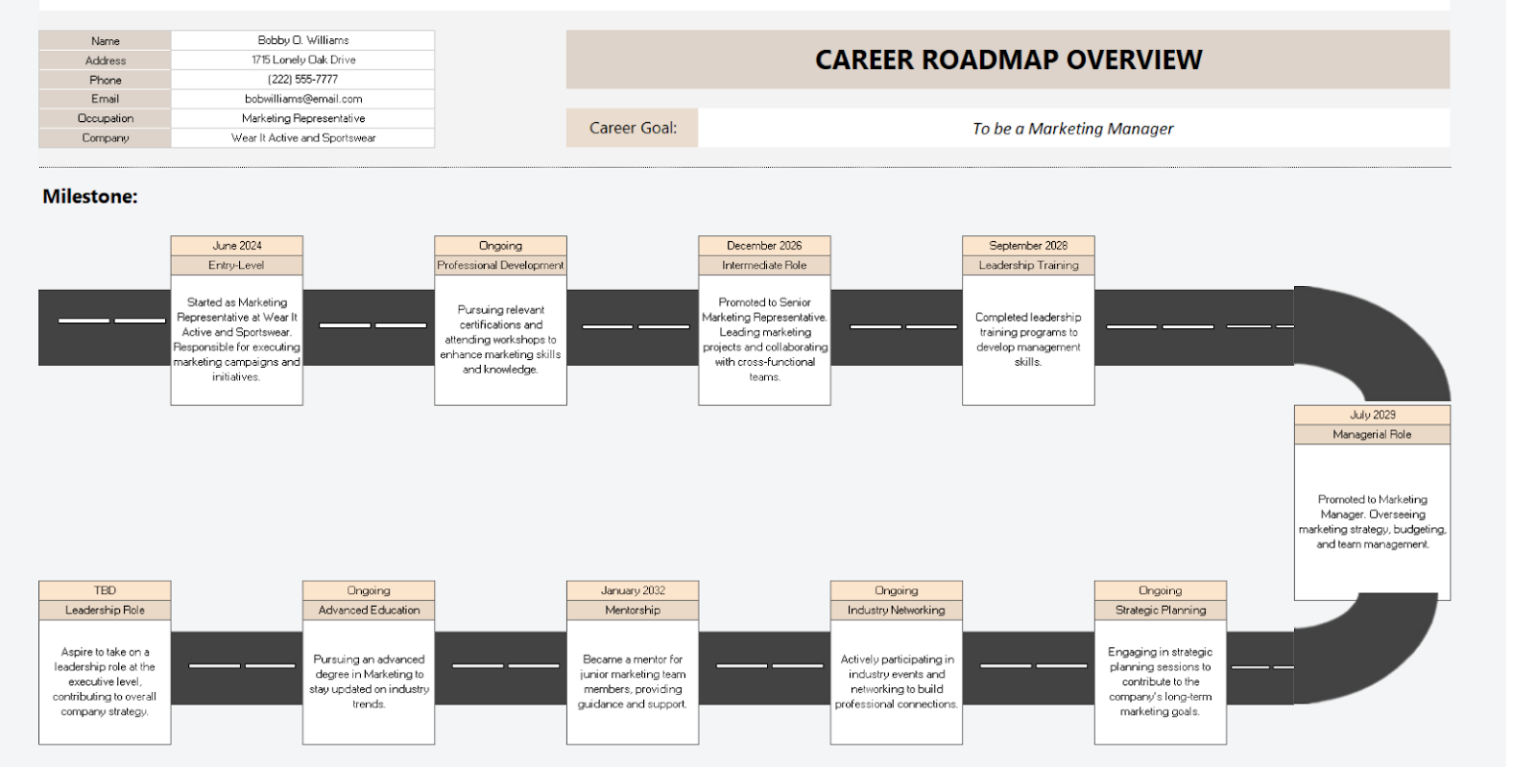 | Name | Bobby O. Williams |
|---|---|
| Address | 1715 Lonely Oak Drive |
| Phone | (222) 555-7777 |
| Email | bobwilliams@email.com |
| Occupation | Marketing Representative |
| Company | Wear It Active and Sportswear |

CAREER ROADMAP OVERVIEW

Career Goal: To be a Marketing Manager

Milestone:

June 2024
Entry-Level
Started as Marketing Representative at Wear It Active and Sportswear. Responsible for executing marketing campaigns and initiatives.

Ongoing
Professional Development
Pursuing relevant certifications and attending workshops to enhance marketing skills and knowledge.

December 2026
Intermediate Role
Promoted to Senior Marketing Representative. Leading marketing projects and collaborating with cross-functional teams.

September 2028
Leadership Training
Completed leadership training programs to develop management skills.

July 2029
Managerial Role
Promoted to Marketing Manager. Overseeing marketing strategy, budgeting, and team management.

TBD
Leadership Role
Aspire to take on a leadership role at the executive level, contributing to overall company strategy.

Ongoing
Advanced Education
Pursuing an advanced degree in Marketing to stay updated on industry trends.

January 2032
Mentorship
Became a mentor for junior marketing team members, providing guidance and support.

Ongoing
Industry Networking
Actively participating in industry events and networking to build professional connections.

Ongoing
Strategic Planning
Engaging in strategic planning sessions to contribute to the company's long-term marketing goals.